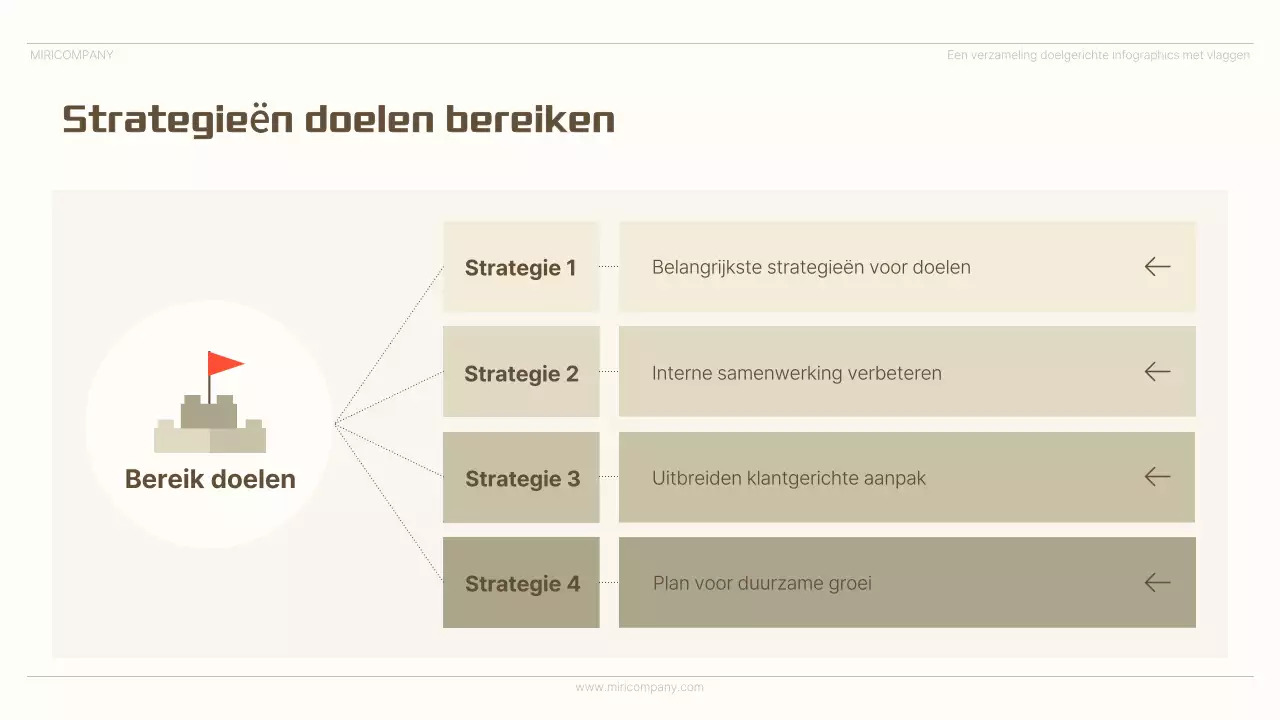 MIRICOMPANY

Een verzameling doelgerichte infographics met vlaggen

Strategieën doelen bereiken

Bereik doelen

Strategie 1

Belangrijkste strategieën voor doelen

Strategie 2

Interne samenwerking verbeteren

Strategie 3

Uitbreiden klantgerichte aanpak

Strategie 4

Plan voor duurzame groei

www.miricompany.com